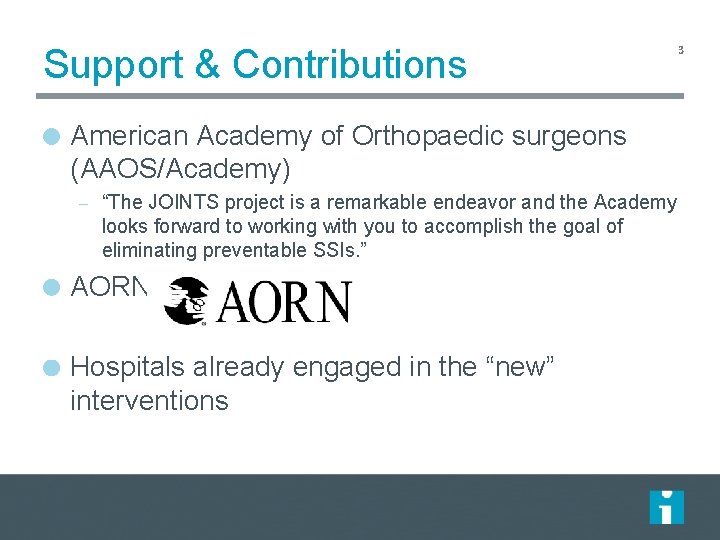 Support & Contributions

3

American Academy of Orthopaedic surgeons (AAOS/Academy)

– "The JOINTS project is a remarkable endeavor and the Academy looks forward to working with you to accomplish the goal of eliminating preventable SSIs."

AORN

AORN

Hospitals already engaged in the "new" interventions